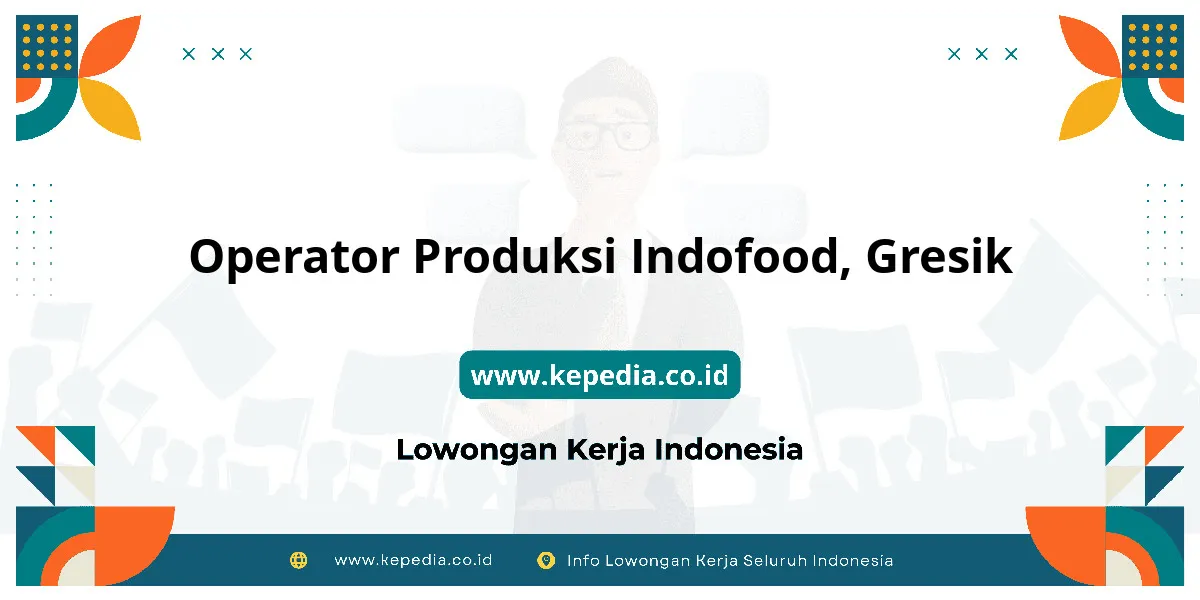 Operator Produksi Indofood, Gresik

www.kepedia.co.id

Lowongan Kerja Indonesia

www.kepedia.co.id Info Lowongan Kerja Seluruh Indonesia